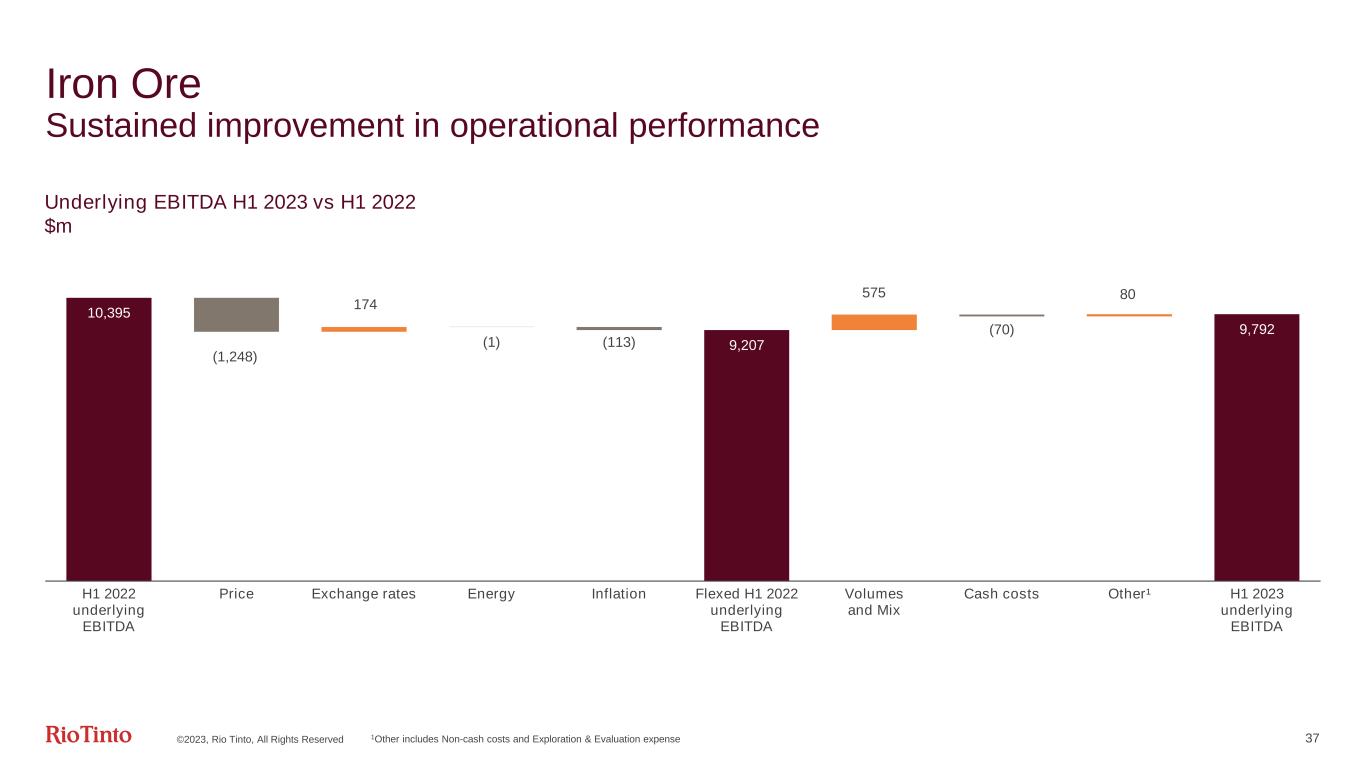 Iron Ore
Sustained improvement in operational performance

Underlying EBITDA H1 2023 vs H1 2022
$m

10,395
(1,248)
174
(1)
(113)
9,207
575
(70)
80
9,792

H1 2022 underlying EBITDA
Price
Exchange rates
Energy
Inflation
Flexed H1 2022 underlying EBITDA
Volumes and Mix
Cash costs
Other¹
H1 2023 underlying EBITDA

RioTinto ©2023, Rio Tinto, All Rights Reserved ¹Other includes Non-cash costs and Exploration & Evaluation expense 37